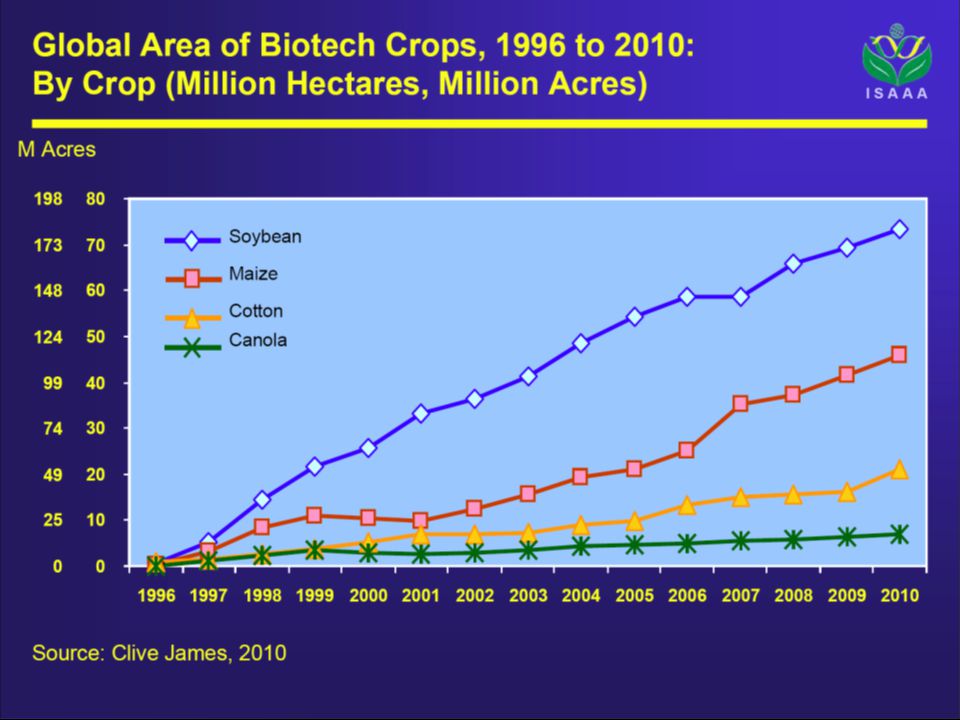 Global Area of Biotech Crops, 1996 to 2010:
By Crop (Million Hectares, Million Acres)

ISAAA

M Acres

198 80
173 70
148 60
124 50
99 40
74 30
49 20
25 10
0 0

Soybean
Maize
Cotton
Canola

1996 1997 1998 1999 2000 2001 2002 2003 2004 2005 2006 2007 2008 2009 2010

Source: Clive James, 2010